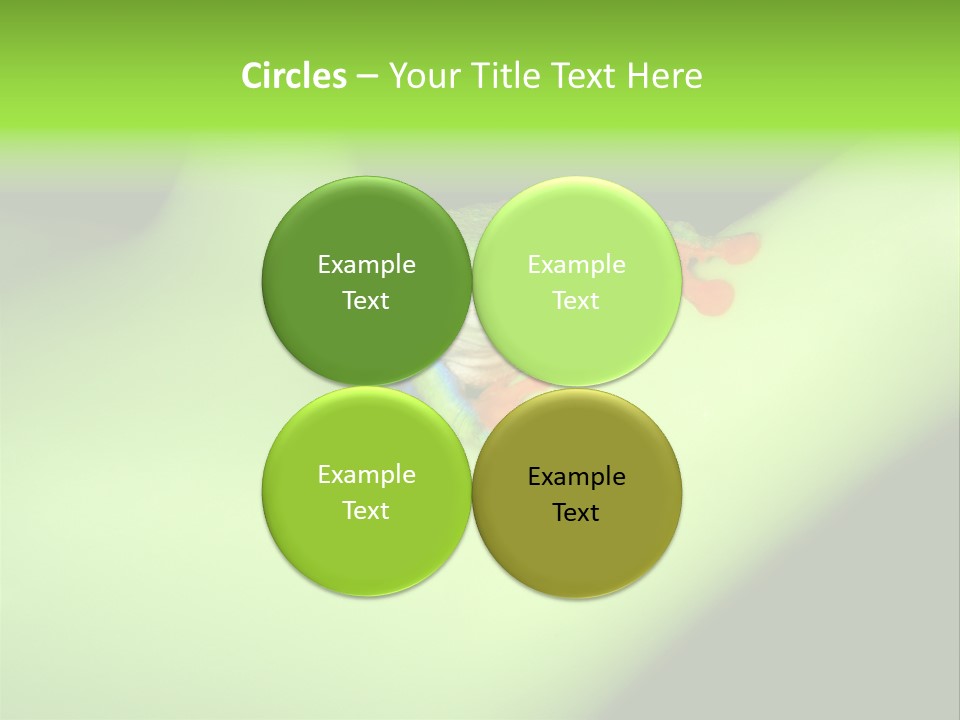 Circles – Your Title Text Here

Example Text

Example Text

Example Text

Example Text